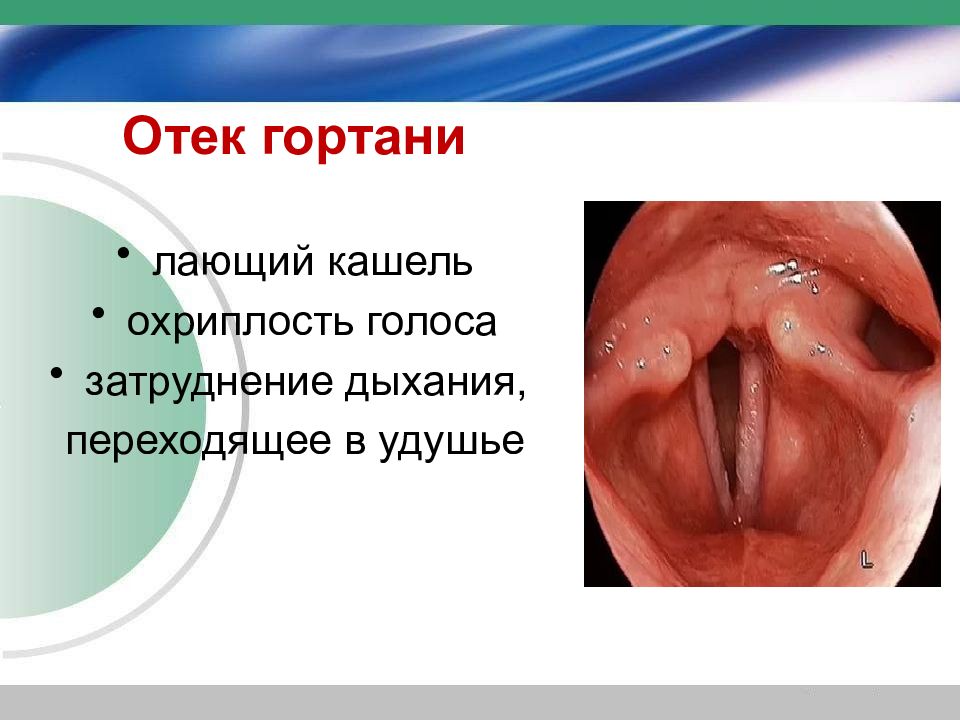 Отек гортани

• лающий кашель
• охриплость голоса
• затруднение дыхания, переходящее в удушье

L